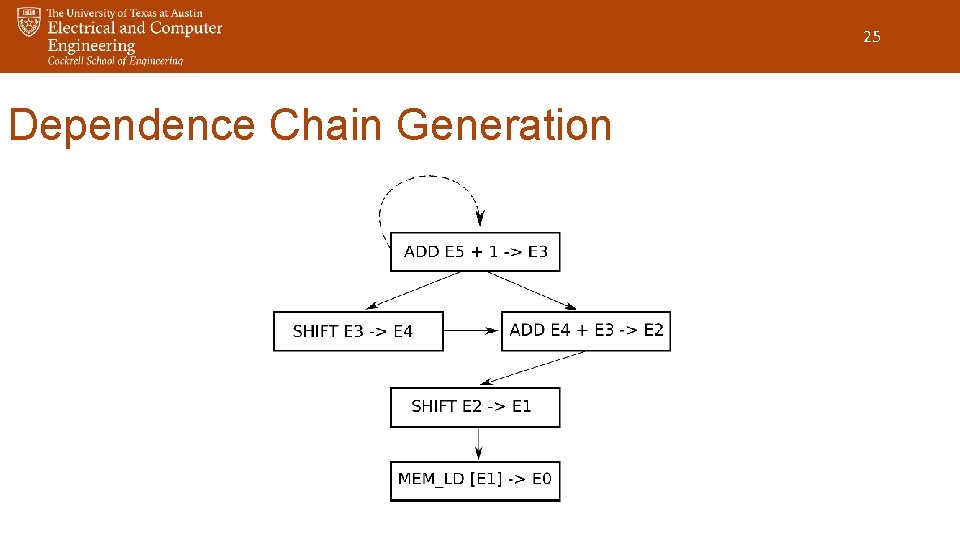 The University of Texas at Austin
Electrical and Computer Engineering
Cockrell School of Engineering

25

Dependence Chain Generation

ADD E5 + 1 -> E3

SHIFT E3 -> E4

ADD E4 + E3 -> E2

SHIFT E2 -> E1

MEM_LD [E1] -> E0